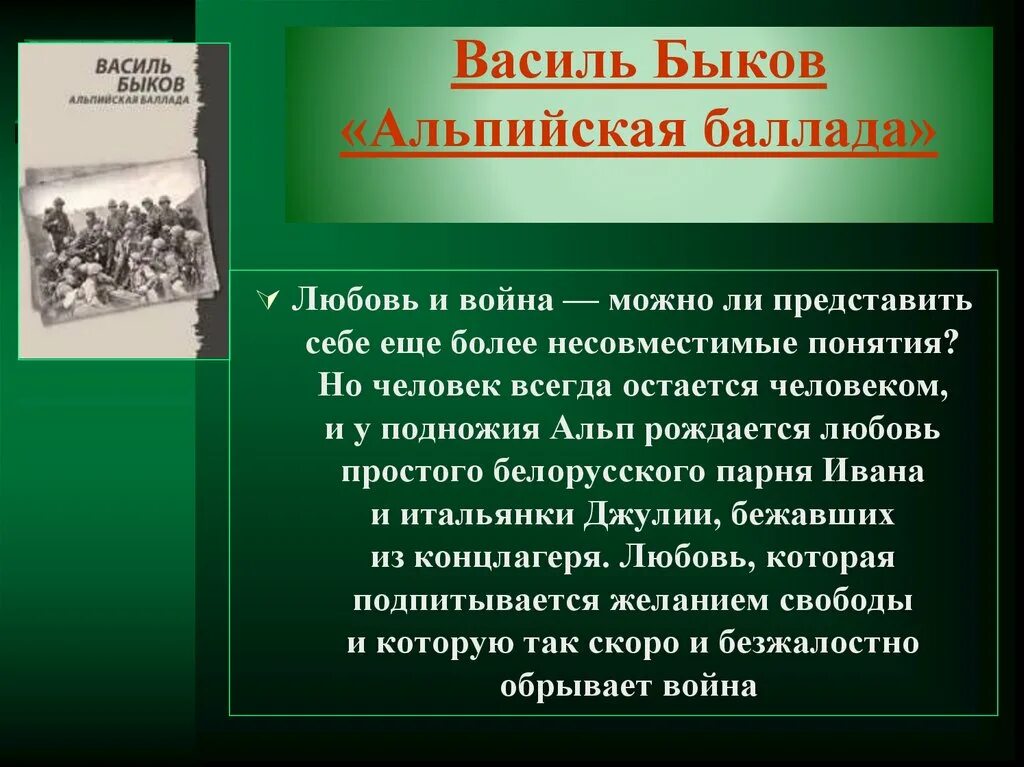 ВАСИЛЬ БЫКОВ
АЛЬПИЙСКАЯ БАЛЛАДА

Василь Быков
«Альпийская баллада»

Любовь и война — можно ли представить себе еще более несовместимые понятия? Но человек всегда остается человеком, и у подножия Альп рождается любовь простого белорусского парня Ивана и итальянки Джулии, бежавших из концлагеря. Любовь, которая подпитывается желанием свободы и которую так скоро и безжалостно обрывает война